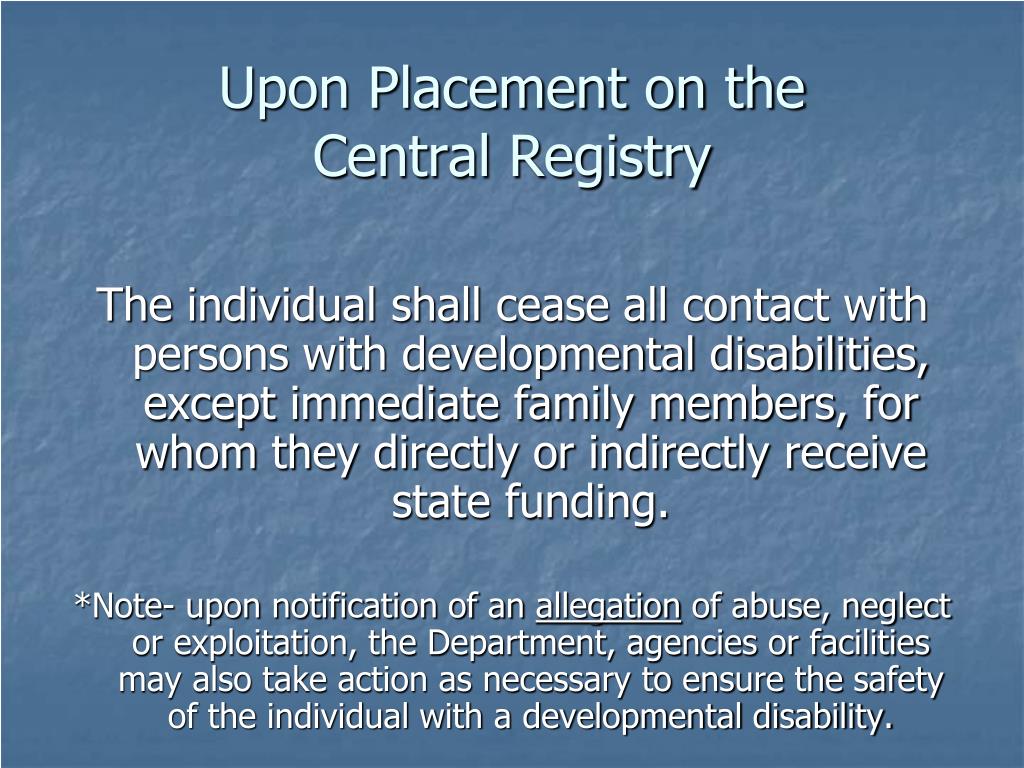 Upon Placement on the Central Registry

The individual shall cease all contact with persons with developmental disabilities, except immediate family members, for whom they directly or indirectly receive state funding.

*Note- upon notification of an allegation of abuse, neglect or exploitation, the Department, agencies or facilities may also take action as necessary to ensure the safety of the individual with a developmental disability.